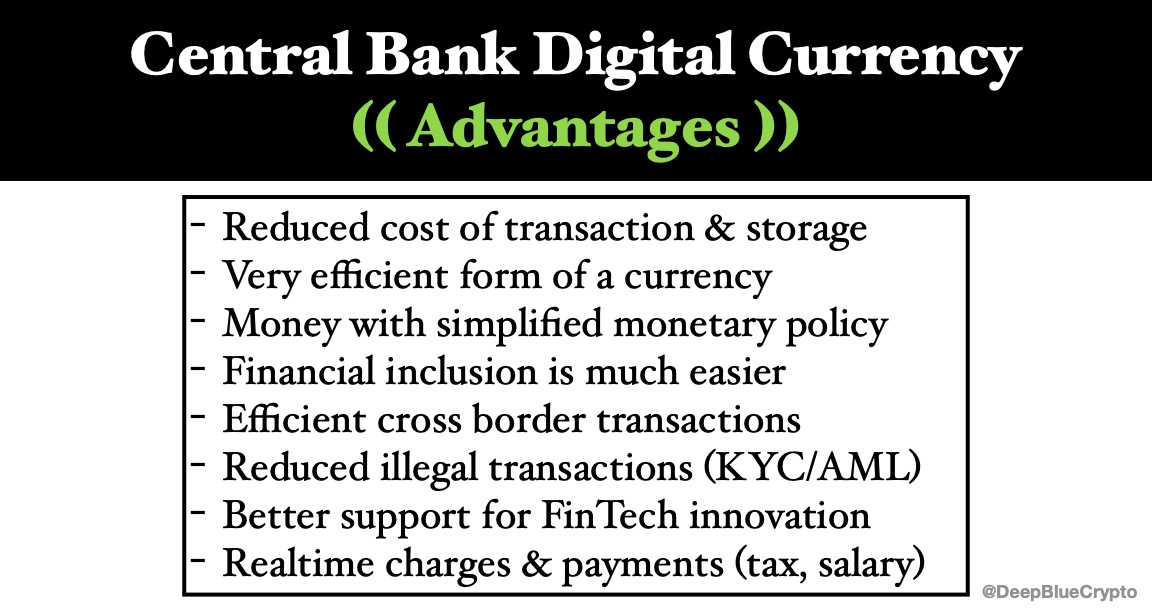 Central Bank Digital Currency
(( Advantages ))

- Reduced cost of transaction & storage
- Very efficient form of a currency
- Money with simplified monetary policy
- Financial inclusion is much easier
- Efficient cross border transactions
- Reduced illegal transactions (KYC/AML)
- Better support for FinTech innovation
- Realtime charges & payments (tax, salary)

@DeepBlueCrypto